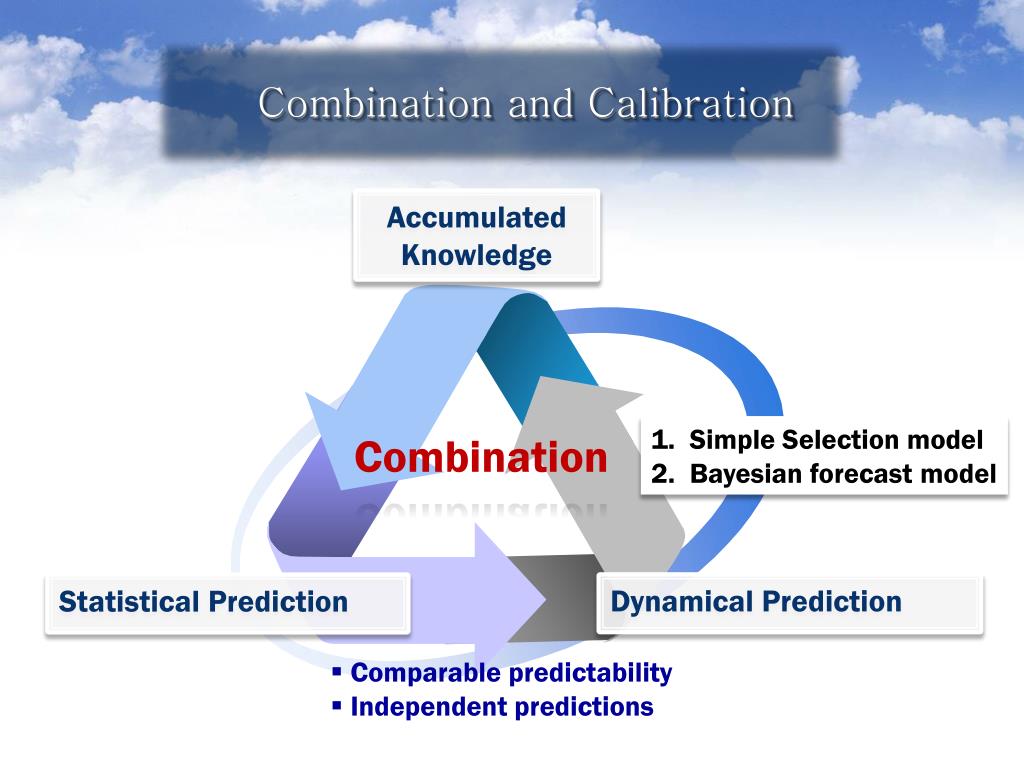 Combination and Calibration

Accumulated Knowledge

Combination

1. Simple Selection model
2. Bayesian forecast model

Statistical Prediction

Dynamical Prediction

▪ Comparable predictability
▪ Independent predictions